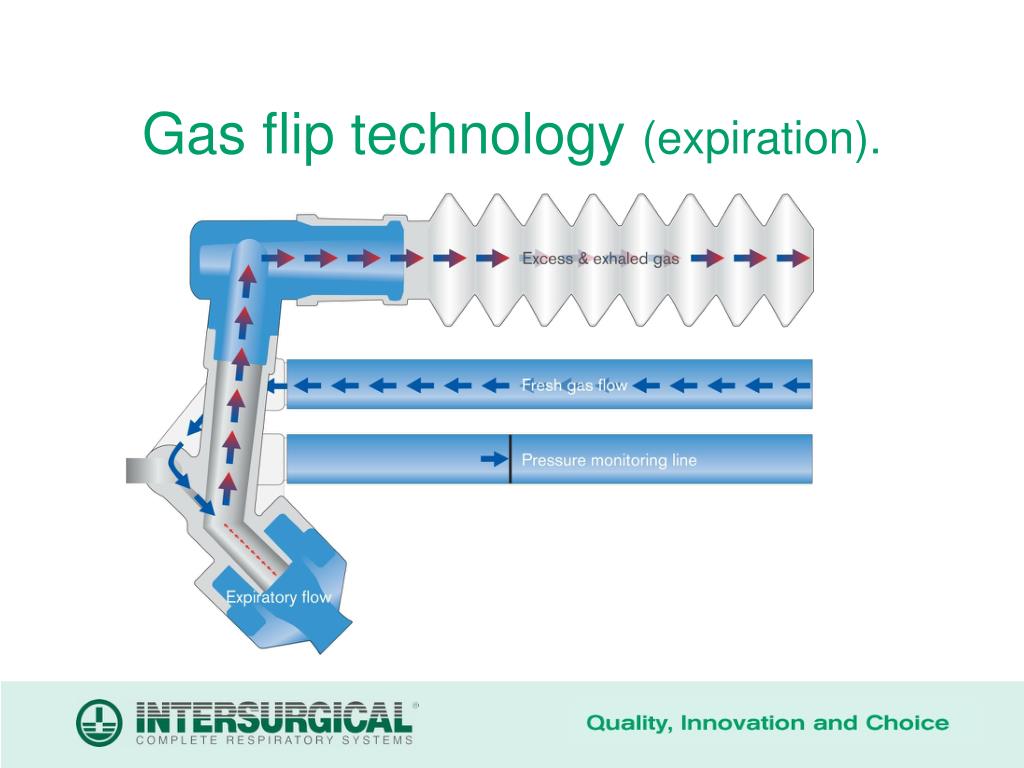 Gas flip technology (expiration).

Excess & exhaled gas

Fresh gas flow

Pressure monitoring line

Expiratory flow

INTERSURGICAL®
COMPLETE RESPIRATORY SYSTEMS

Quality, Innovation and Choice